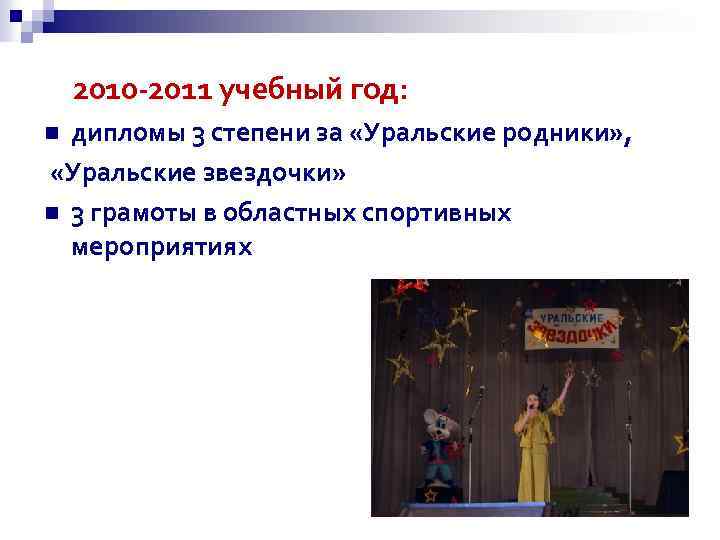 2010-2011 учебный год:

дипломы 3 степени за «Уральские родники»,

«Уральские звездочки»

3 грамоты в областных спортивных мероприятиях

УРАЛЬСКИЕ ЗВЕЗДОЧКИ